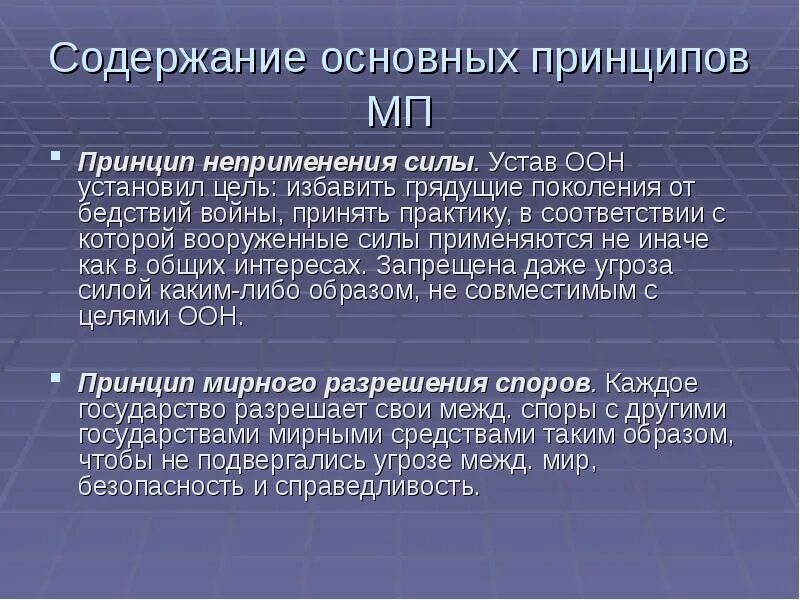 Содержание основных принципов МП

Принцип неприменения силы. Устав ООН установил цель: избавить грядущие поколения от бедствий войны, принять практику, в соответствии с которой вооруженные силы применяются не иначе как в общих интересах. Запрещена даже угроза силой каким-либо образом, не совместимым с целями ООН.

Принцип мирного разрешения споров. Каждое государство разрешает свои межд. споры с другими государствами мирными средствами таким образом, чтобы не подвергались угрозе межд. мир, безопасность и справедливость.